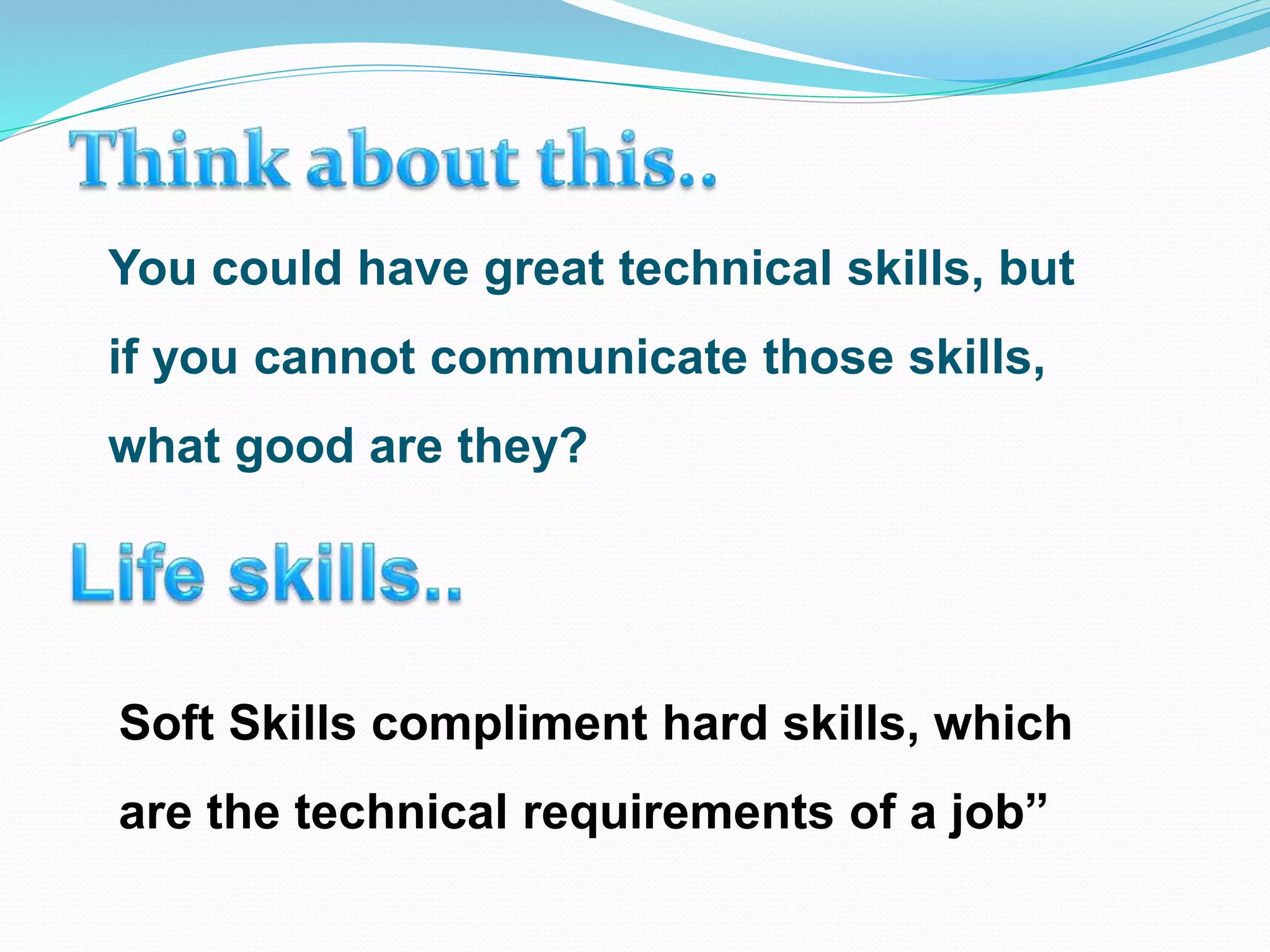 Think about this..

You could have great technical skills, but if you cannot communicate those skills, what good are they?

Life skills..

Soft Skills compliment hard skills, which are the technical requirements of a job”